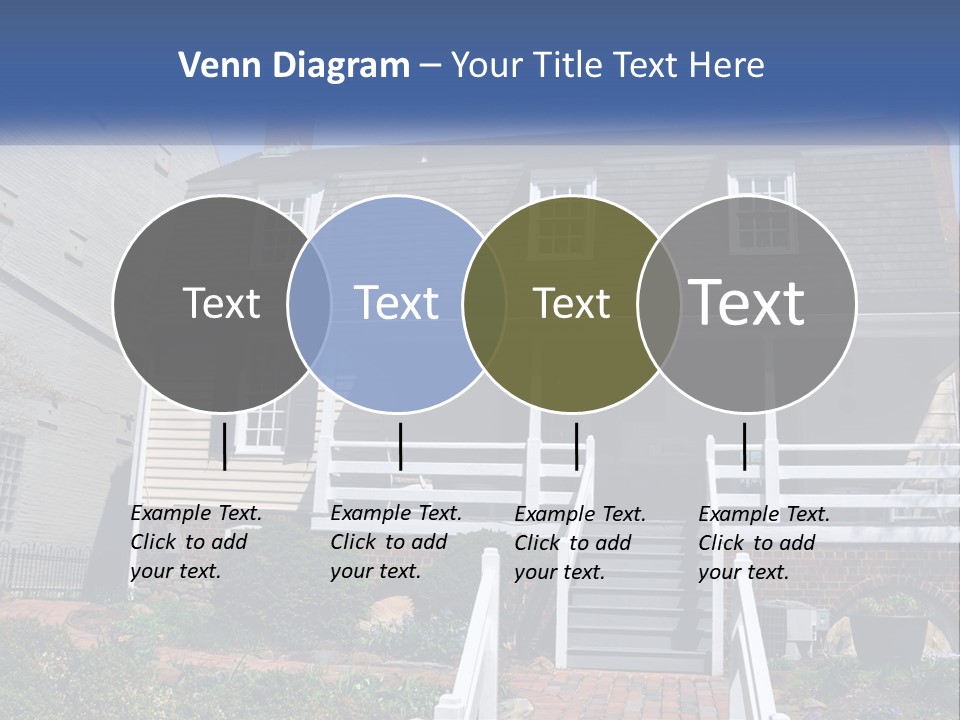 Venn Diagram – Your Title Text Here

Text

Text

Text

Text

Example Text. Click to add your text.

Example Text. Click to add your text.

Example Text. Click to add your text.

Example Text. Click to add your text.